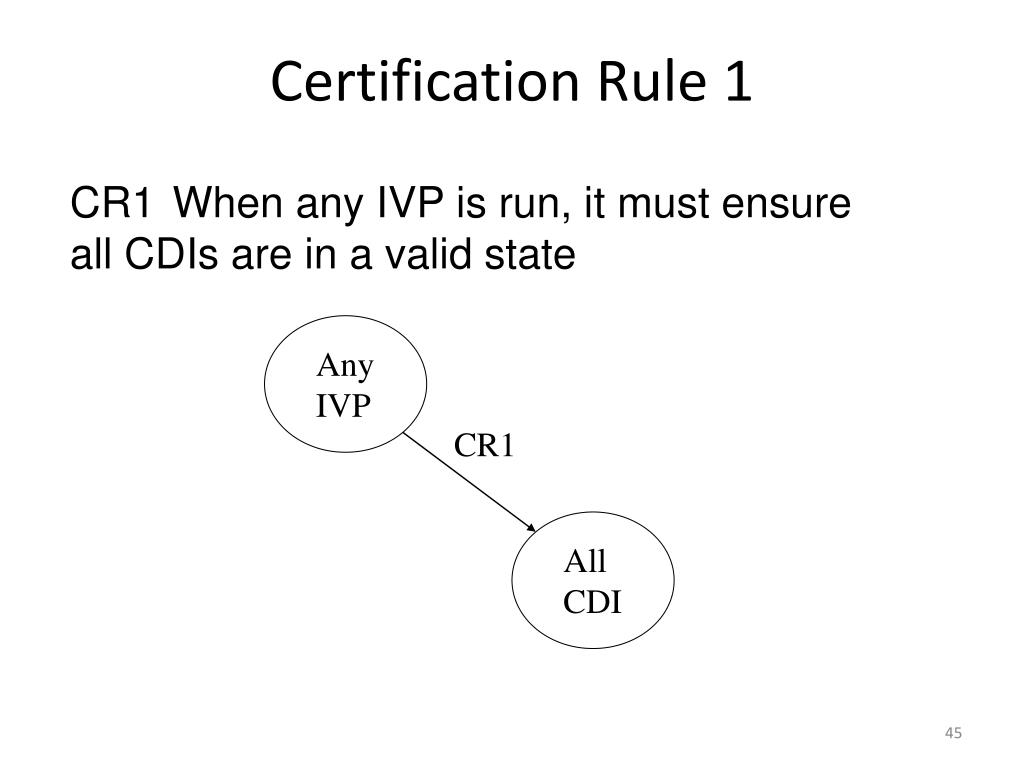 Certification Rule 1

CR1 When any IVP is run, it must ensure all CDIs are in a valid state

Any IVP

CR1

All CDI

45